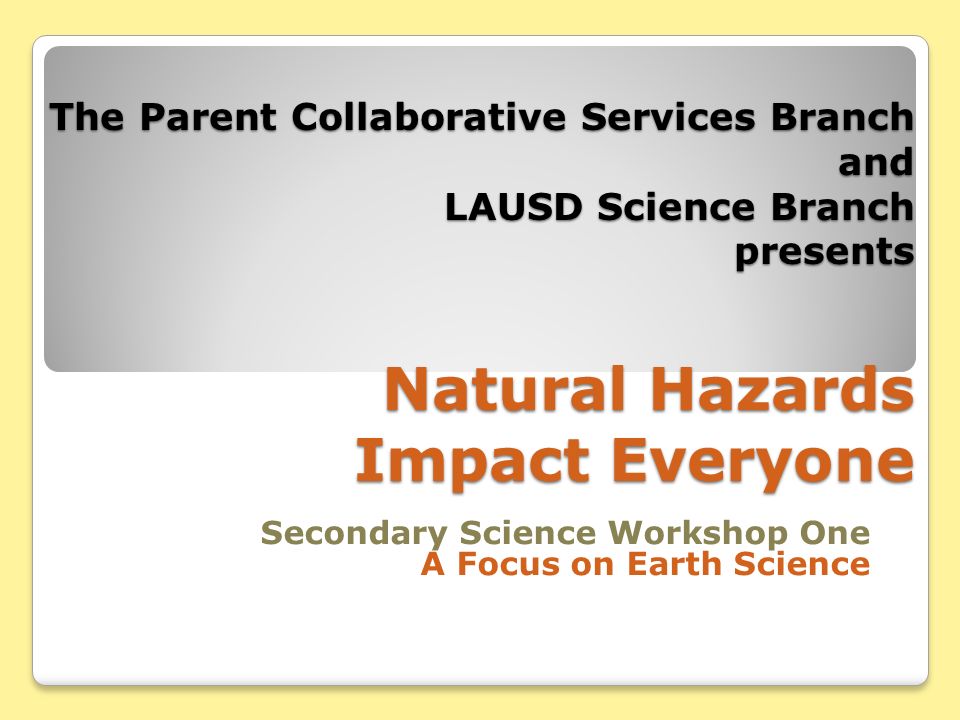 The Parent Collaborative Services Branch and LAUSD Science Branch presents

Natural Hazards Impact Everyone

Secondary Science Workshop One
A Focus on Earth Science